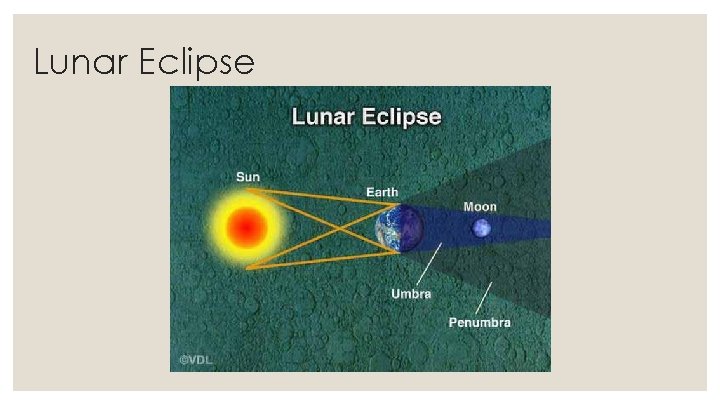 Lunar Eclipse

Lunar Eclipse

Sun

Earth

Moon

Umbra

Penumbra

©VDL